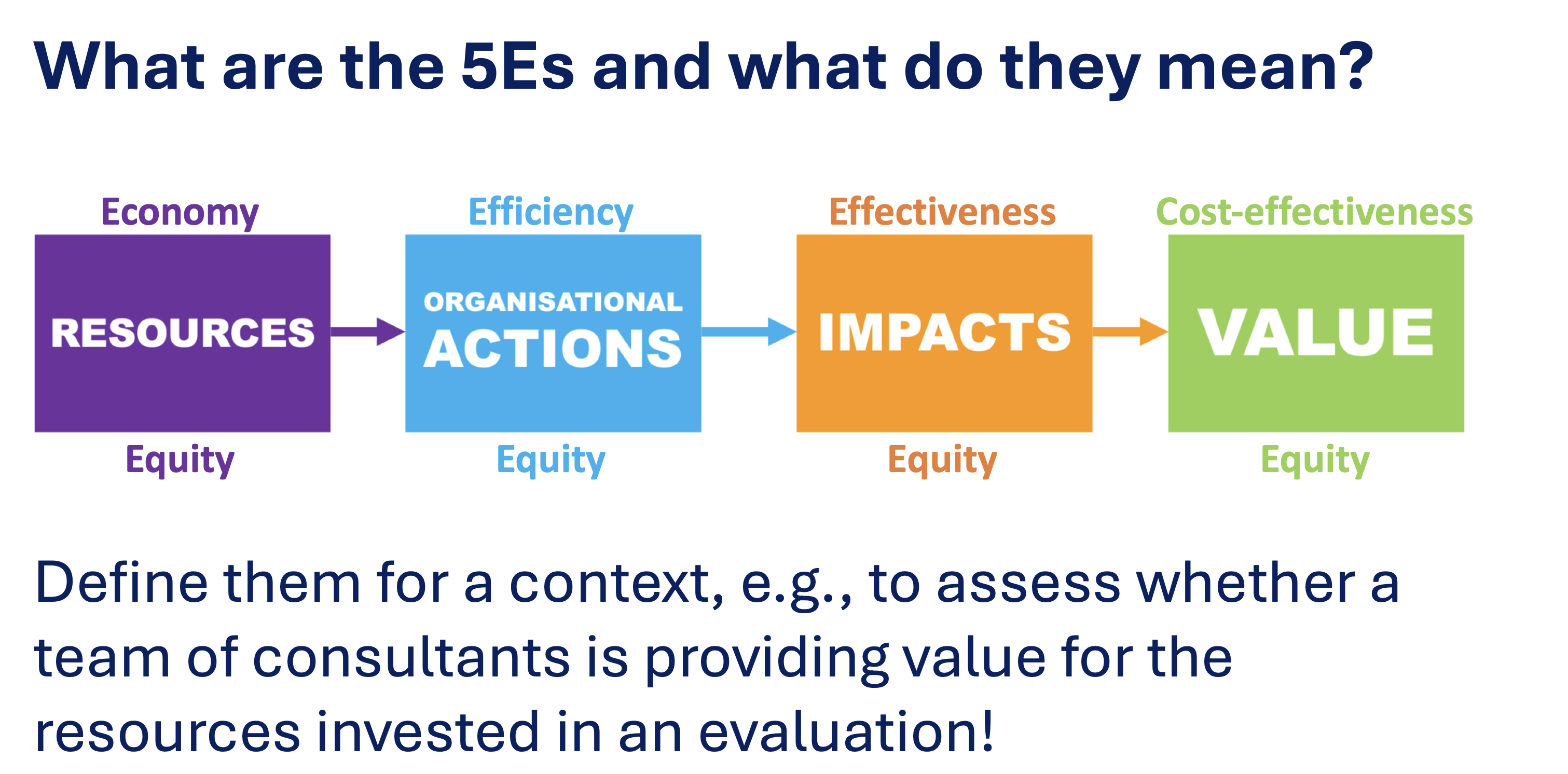 What are the 5Es and what do they mean?

Economy
RESOURCES
Equity

Efficiency
ORGANISATIONAL ACTIONS
Equity

Effectiveness
IMPACTS
Equity

Cost-effectiveness
VALUE
Equity

Define them for a context, e.g., to assess whether a team of consultants is providing value for the resources invested in an evaluation!